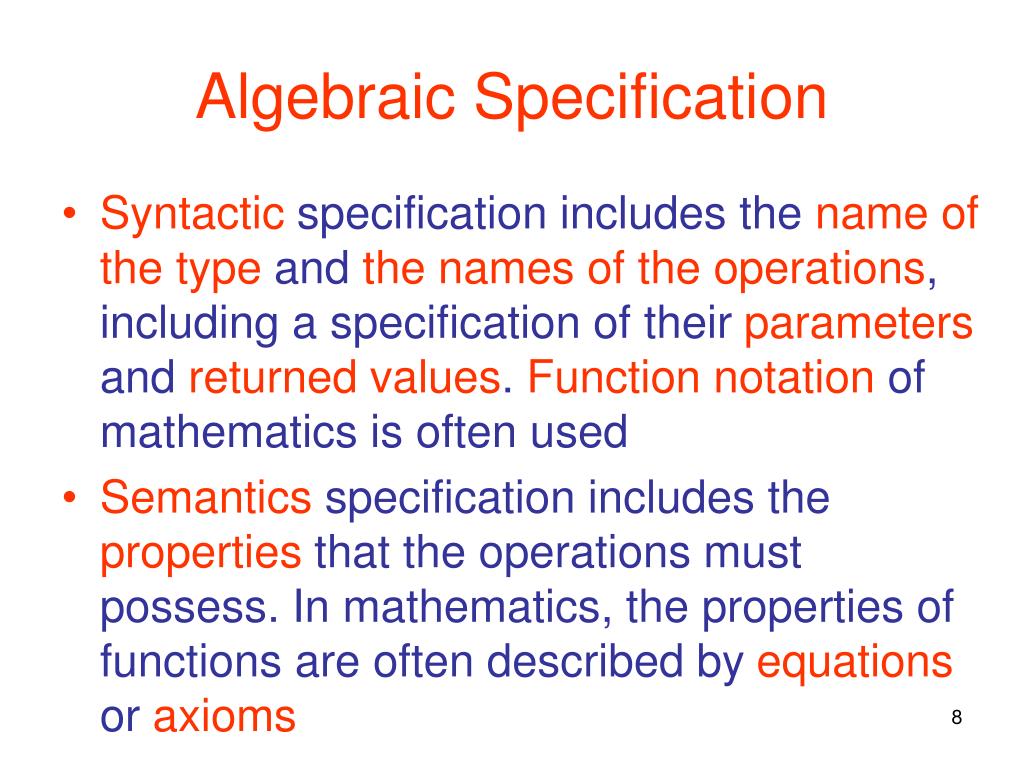 Algebraic Specification

• Syntactic specification includes the name of the type and the names of the operations, including a specification of their parameters and returned values. Function notation of mathematics is often used

• Semantics specification includes the properties that the operations must possess. In mathematics, the properties of functions are often described by equations or axioms

8